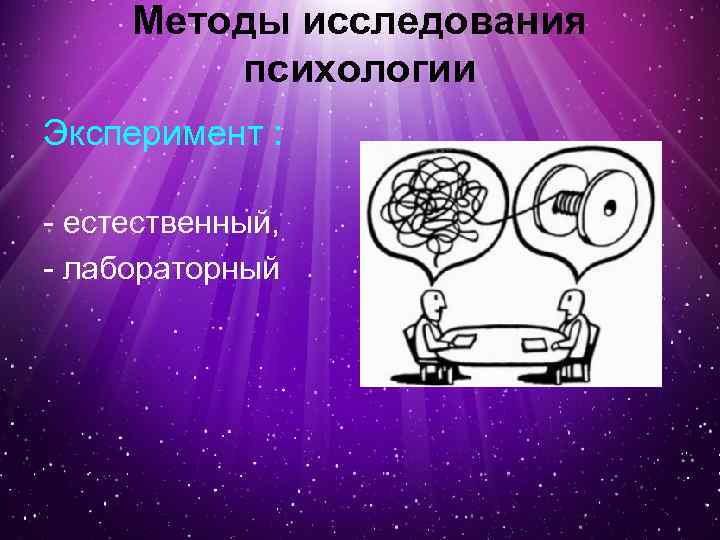 Методы исследования психологии

Эксперимент :

- естественный,
- лабораторный